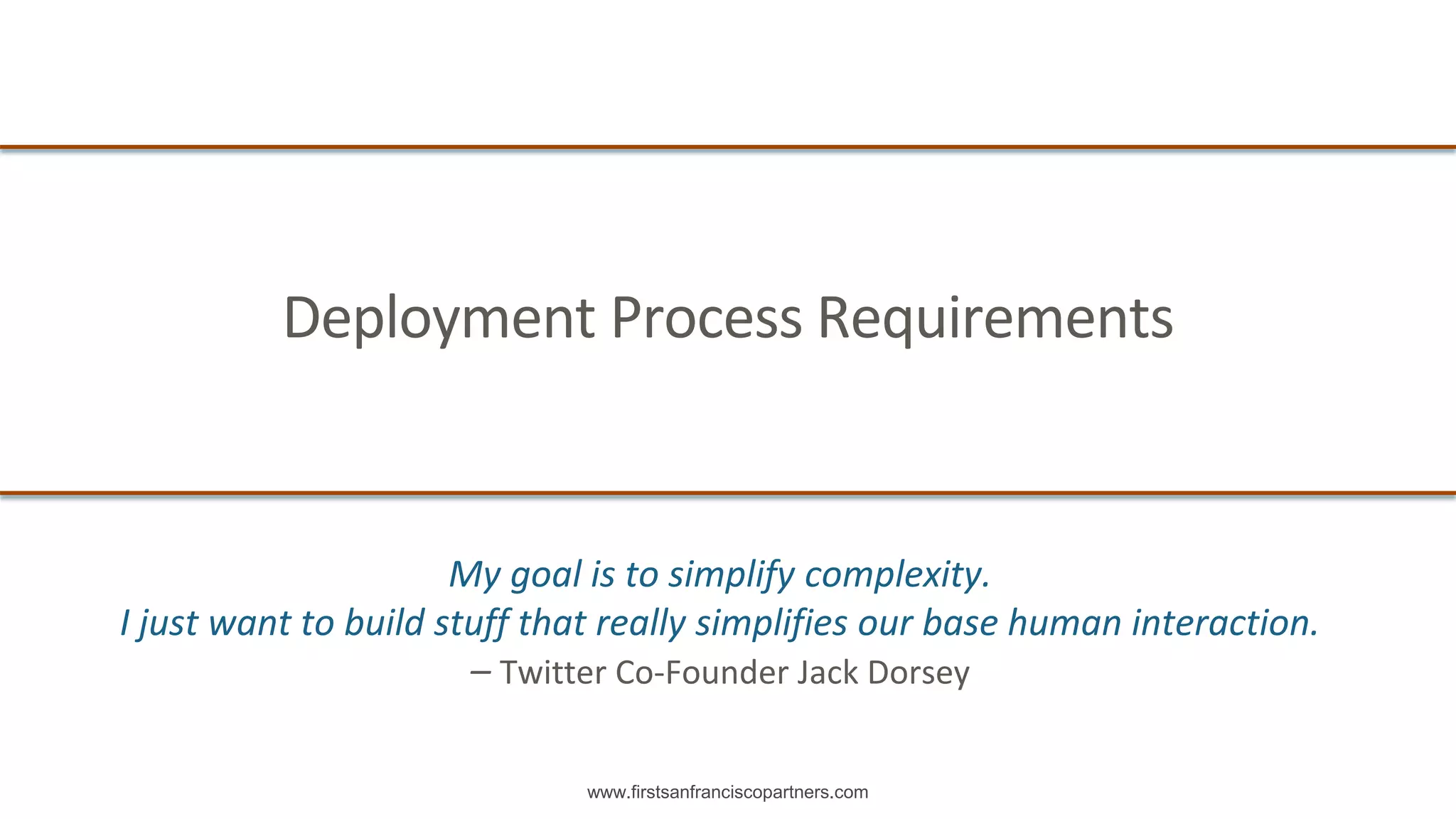 Deployment Process Requirements

My goal is to simplify complexity.
I just want to build stuff that really simplifies our base human interaction.
– Twitter Co-Founder Jack Dorsey

www.firstsanfranciscopartners.com